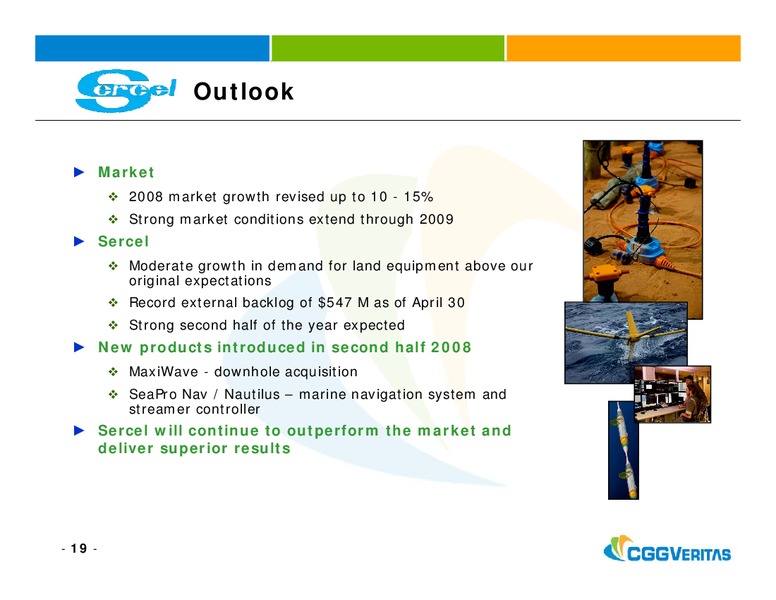 Sercel Outlook

► Market
❖ 2008 market growth revised up to 10 - 15%
❖ Strong market conditions extend through 2009

► Sercel
❖ Moderate growth in demand for land equipment above our original expectations
❖ Record external backlog of $547 M as of April 30
❖ Strong second half of the year expected

► New products introduced in second half 2008
❖ MaxiWave - downhole acquisition
❖ SeaPro Nav / Nautilus – marine navigation system and streamer controller

► Sercel will continue to outperform the market and deliver superior results

- 19 -

CGGVERITAS